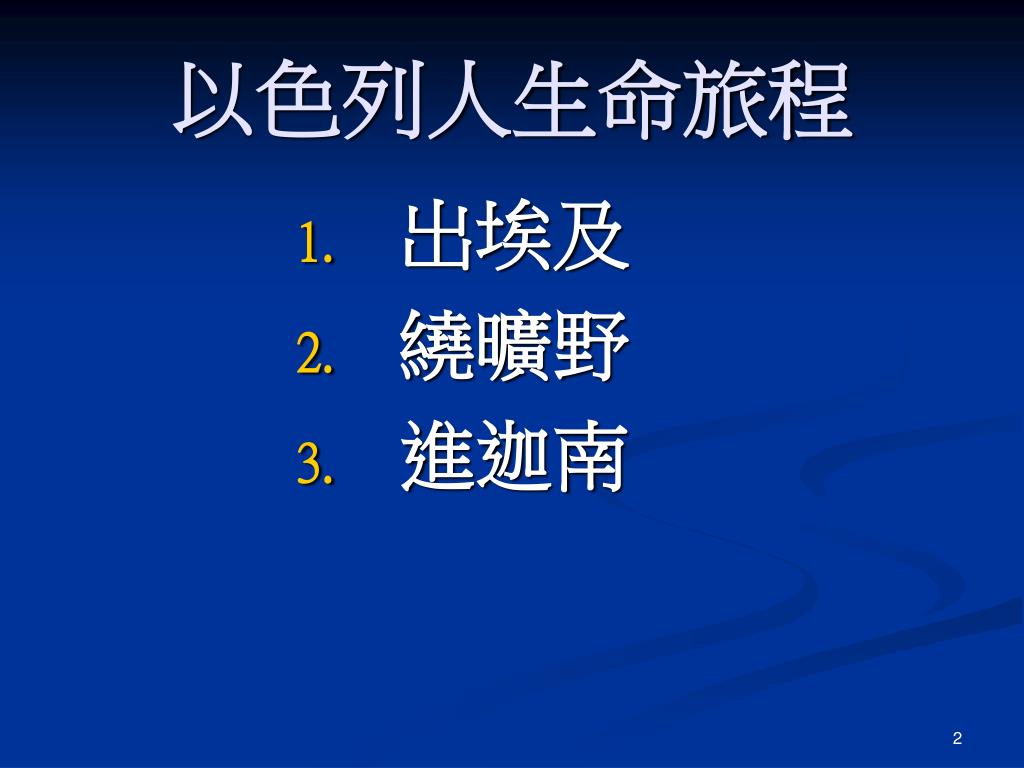 以色列人生命旅程

1. 出埃及
2. 繞曠野
3. 進迦南

2